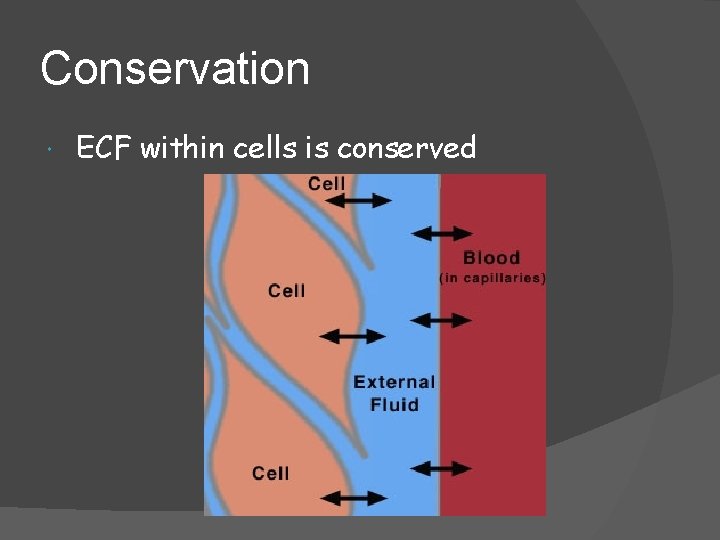 Conservation

ECF within cells is conserved

Cell

Blood
(in capillaries)

Cell

External Fluid

Cell